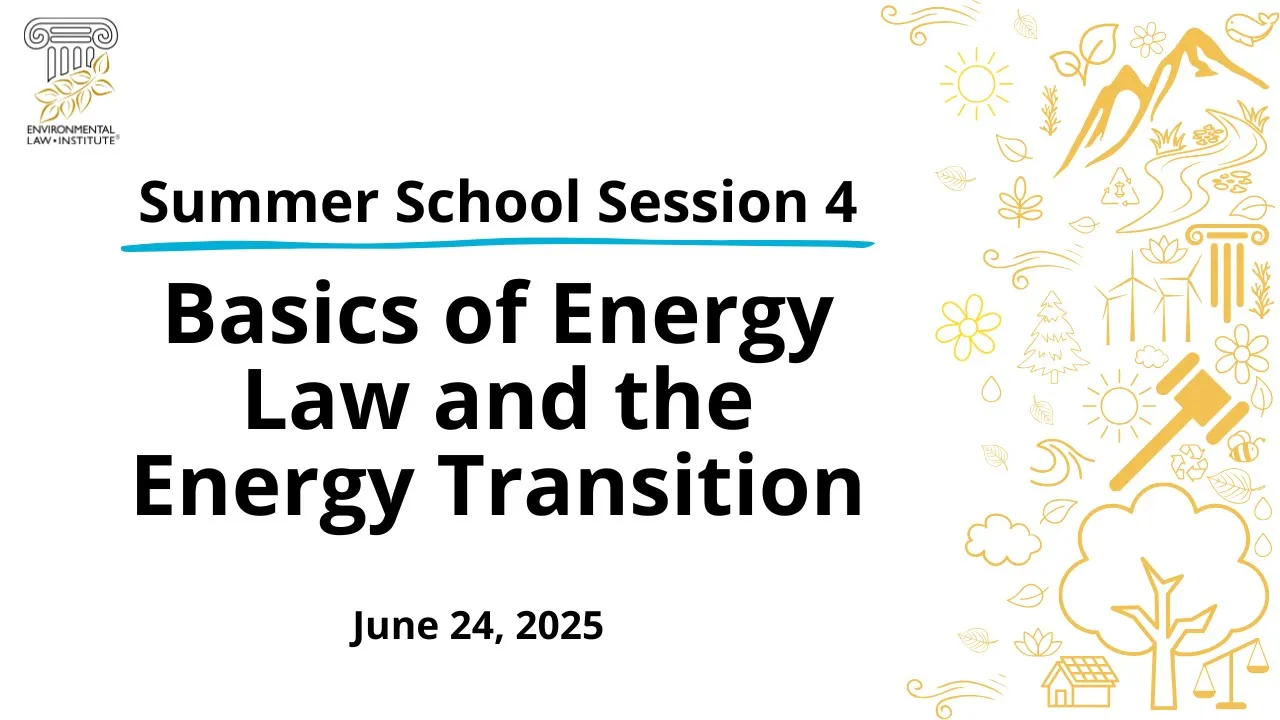 ENVIRONMENTAL LAW • INSTITUTE®

Summer School Session 4

Basics of Energy Law and the Energy Transition

June 24, 2025